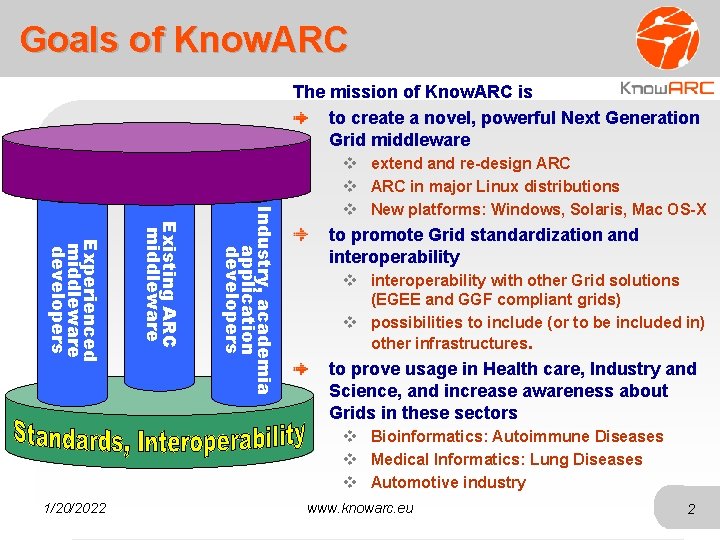 Goals of KnowARC

KnowARC

Experienced middleware developers

Existing ARC middleware

Industry, academia application developers

Standards, Interoperability

The mission of KnowARC is

to create a novel, powerful Next Generation Grid middleware

extend and re-design ARC

ARC in major Linux distributions

New platforms: Windows, Solaris, Mac OS-X

to promote Grid standardization and interoperability

interoperability with other Grid solutions (EGEE and GGF compliant grids)

possibilities to include (or to be included in) other infrastructures.

to prove usage in Health care, Industry and Science, and increase awareness about Grids in these sectors

Bioinformatics: Autoimmune Diseases

Medical Informatics: Lung Diseases

Automotive industry

1/20/2022

www.knowarc.eu

2